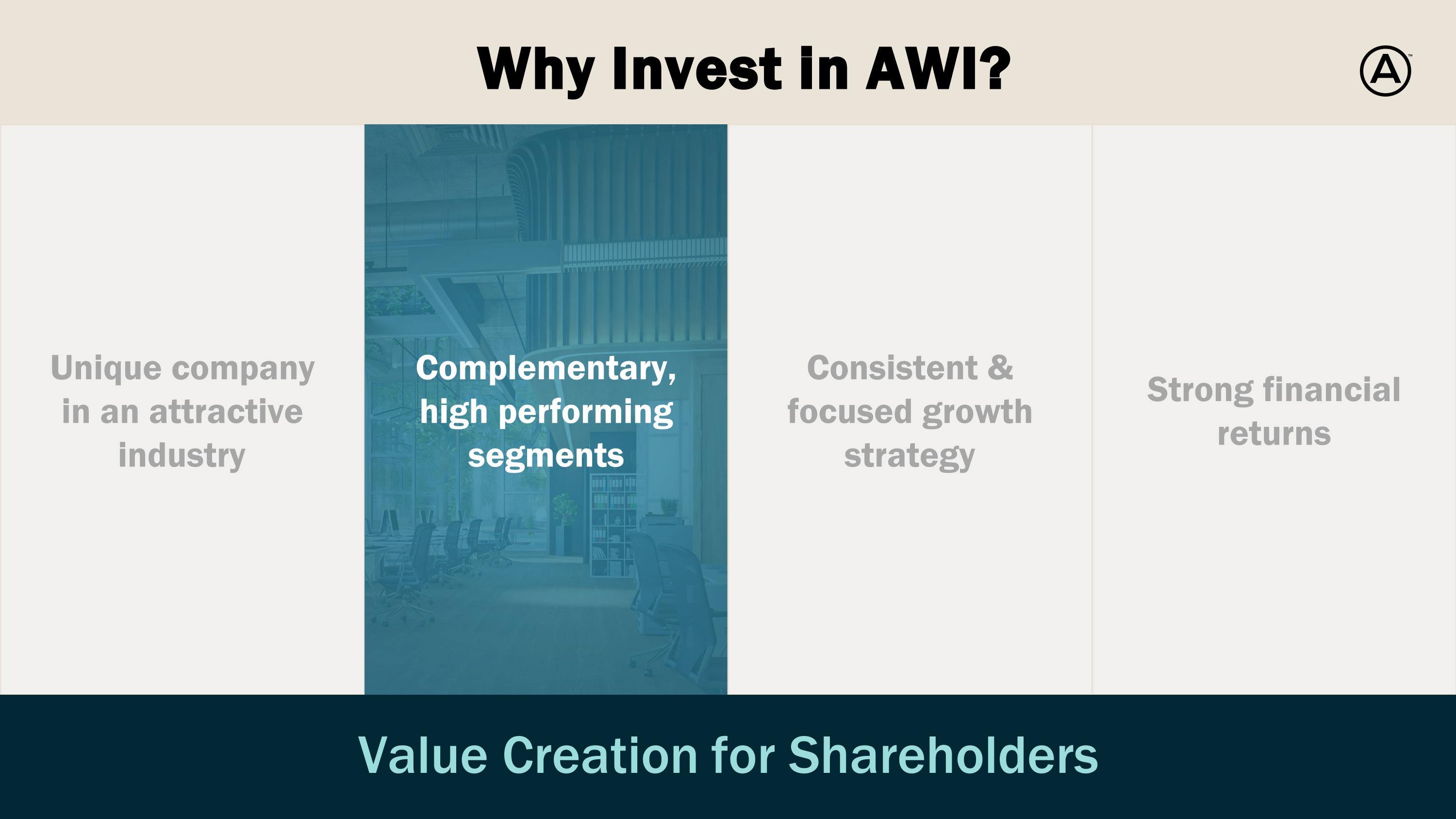 Why Invest in AWI?

Unique company in an attractive industry

Complementary, high performing segments

Consistent & focused growth strategy

Strong financial returns

Value Creation for Shareholders